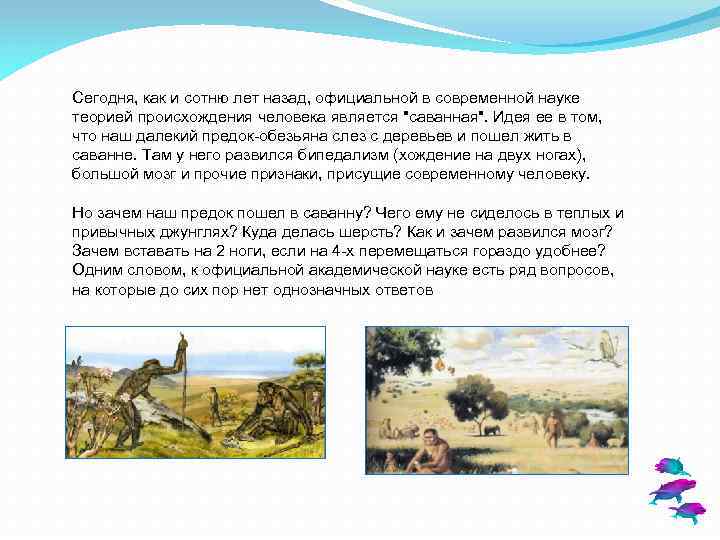 Сегодня, как и сотню лет назад, официальной в современной науке теорией происхождения человека является "саванная". Идея ее в том, что наш далекий предок-обезьяна слез с деревьев и пошел жить в саванне. Там у него развился бипедализм (хождение на двух ногах), большой мозг и прочие признаки, присущие современному человеку.

Но зачем наш предок пошел в саванну? Чего ему не сиделось в теплых и привычных джунглях? Куда делась шерсть? Как и зачем развился мозг? Зачем вставать на 2 ноги, если на 4-х перемещаться гораздо удобнее? Одним словом, к официальной академической науке есть ряд вопросов, на которые до сих пор нет однозначных ответов